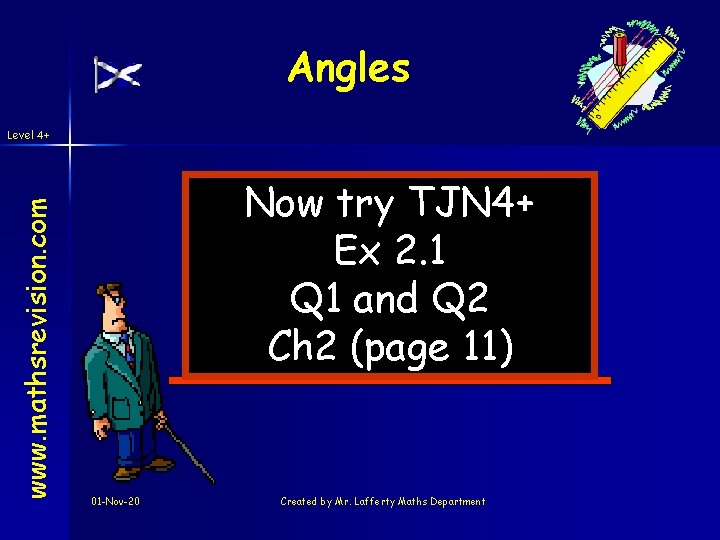 Angles

Level 4+

www.mathsrevision.com

Now try TJN4+
Ex 2.1
Q1 and Q2
Ch2 (page 11)

01-Nov-20

Created by Mr. Lafferty Maths Department